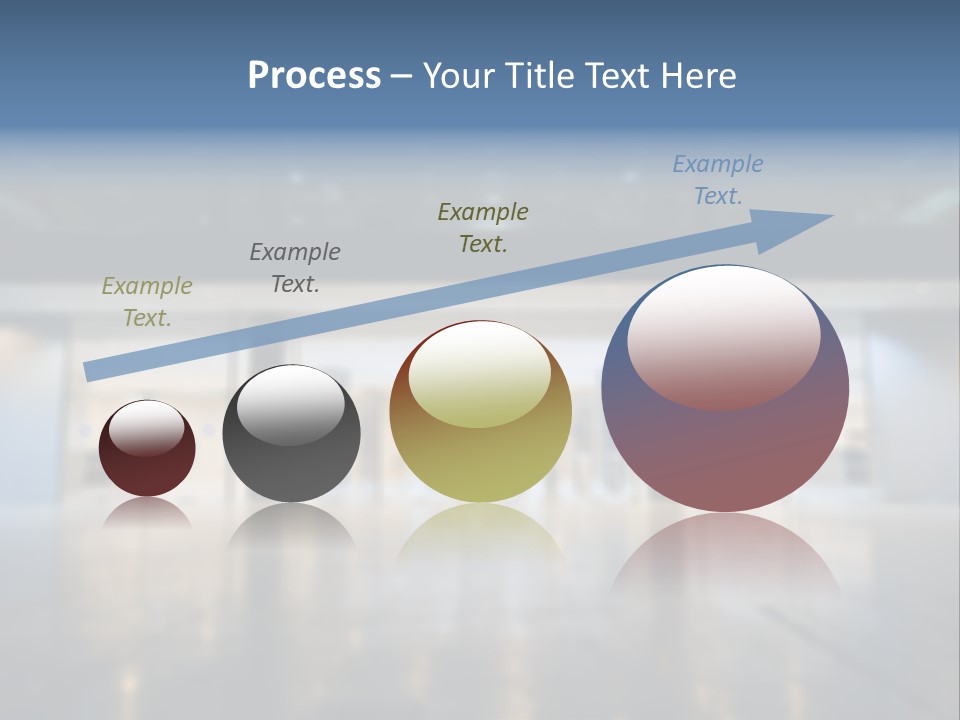 Process – Your Title Text Here

Example Text.

Example Text.

Example Text.

Example Text.